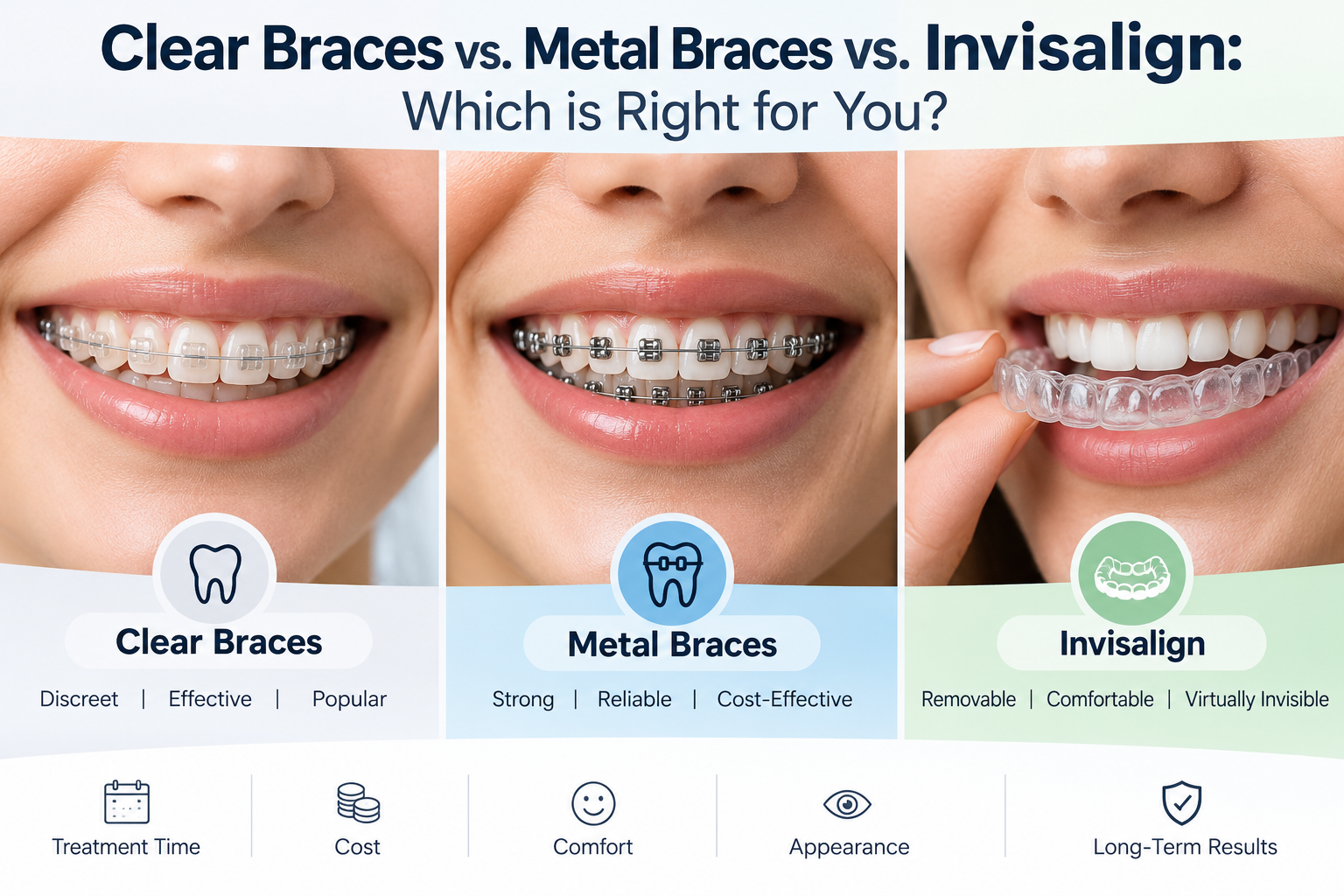 Clear Braces vs. Metal Braces vs. Invisalign:
Which is Right for You?

Clear Braces
Discreet | Effective | Popular

Metal Braces
Strong | Reliable | Cost-Effective

Invisalign
Removable | Comfortable | Virtually Invisible

Treatment Time
Cost
Comfort
Appearance
Long-Term Results